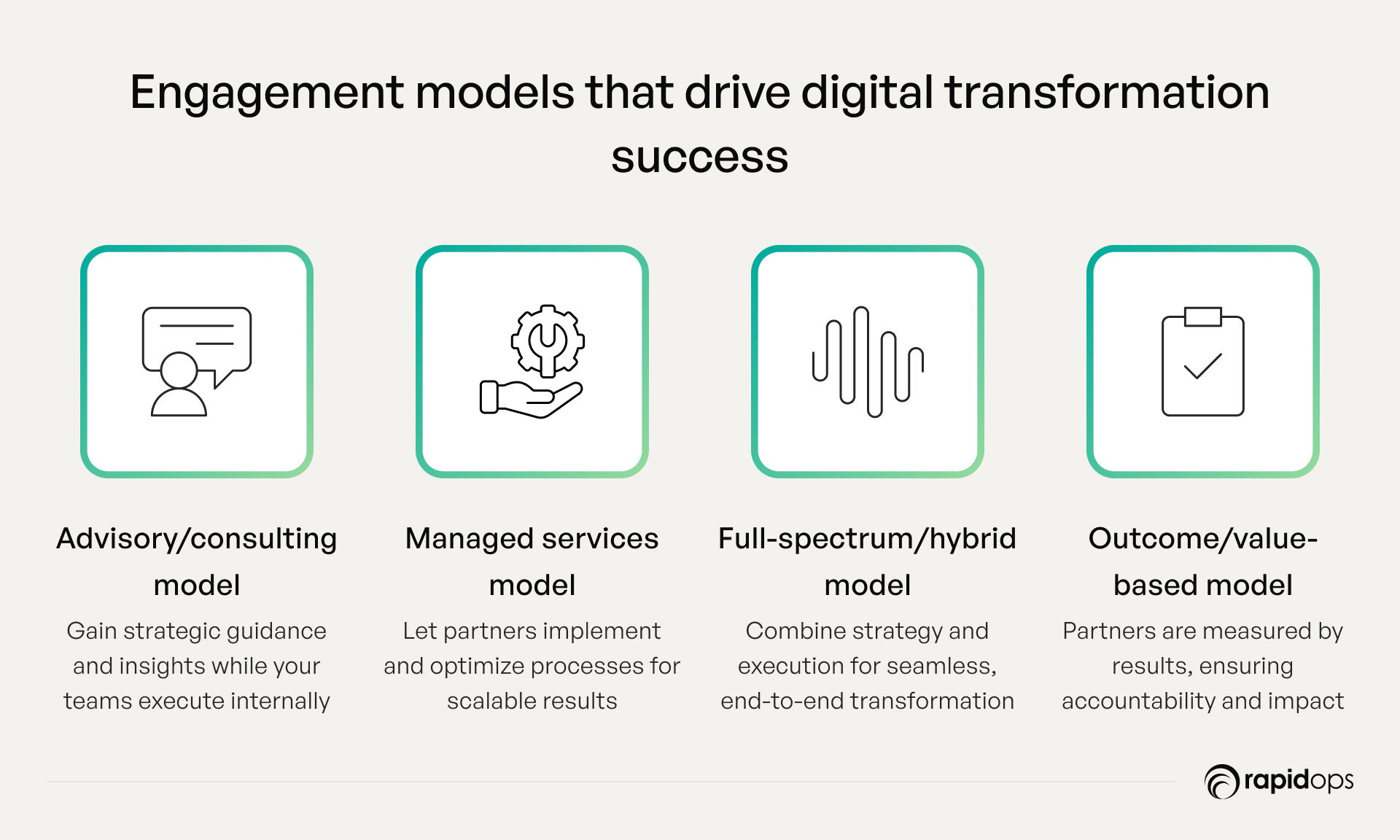 Engagement models that drive digital transformation success

Advisory/consulting model

Gain strategic guidance and insights while your teams execute internally

Managed services model

Let partners implement and optimize processes for scalable results

Full-spectrum/hybrid model

Combine strategy and execution for seamless, end-to-end transformation

Outcome/value-based model

Partners are measured by results, ensuring accountability and impact

rapidops